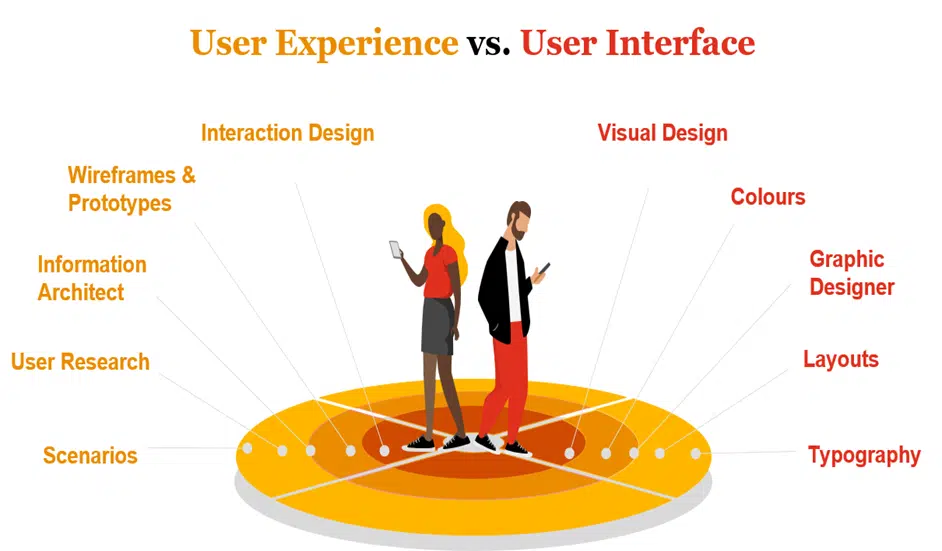 User Experience vs. User Interface

Interaction Design

Wireframes & Prototypes

Information Architect

User Research

Scenarios

Visual Design

Colours

Graphic Designer

Layouts

Typography